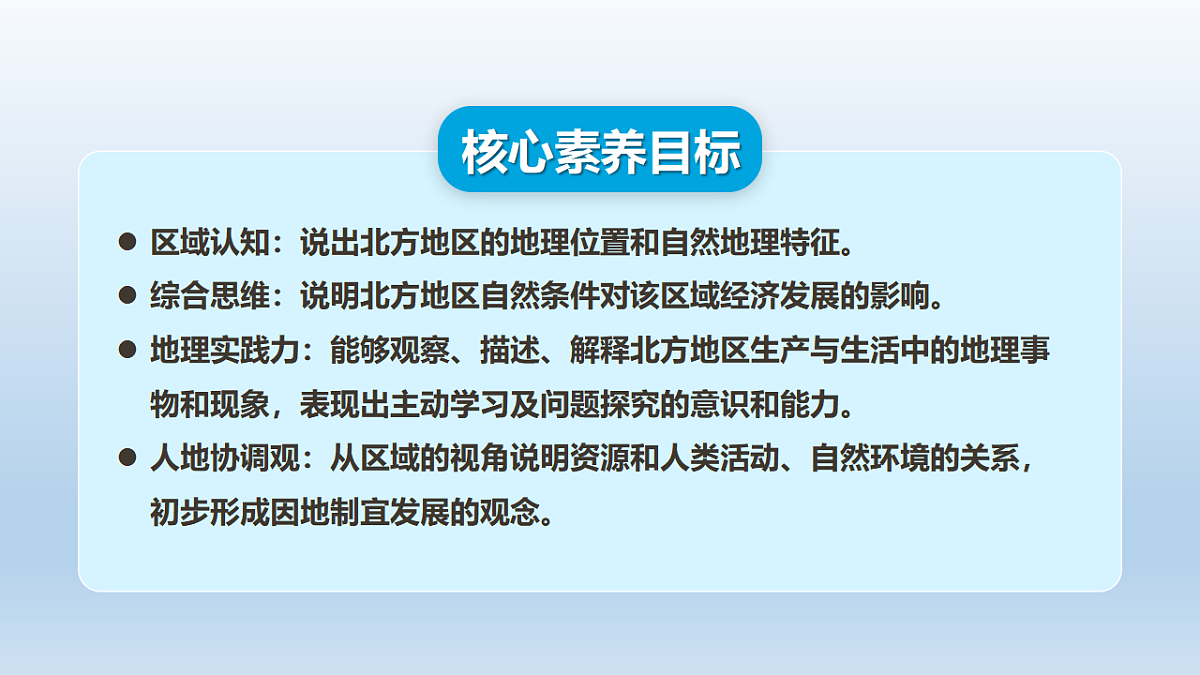 核心素养目标

● 区域认知：说出北方地区的地理位置和自然地理特征。

● 综合思维：说明北方地区自然条件对该区域经济发展的影响。

● 地理实践力：能够观察、描述、解释北方地区生产与生活中的地理事物和现象，表现出主动学习及问题探究的意识和能力。

● 人地协调观：从区域的视角说明资源和人类活动、自然环境的关系，初步形成因地制宜发展的观念。